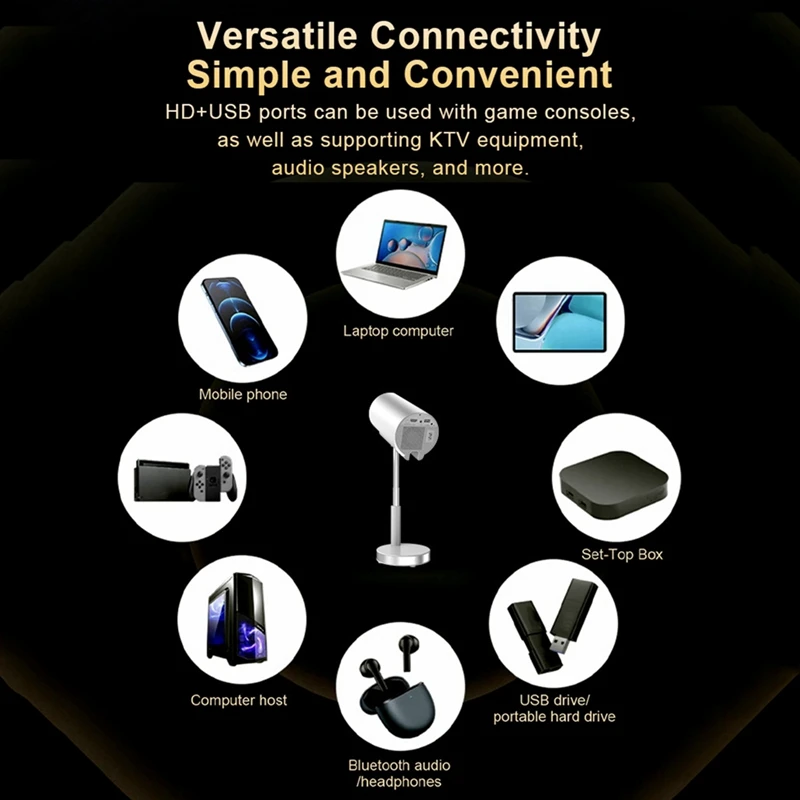 Versatile Connectivity
Simple and Convenient

HD+USB ports can be used with game consoles, as well as supporting KTV equipment, audio speakers, and more.

Laptop computer

Mobile phone

Set-Top Box

Computer host

USB drive/
portable hard drive

Bluetooth audio
/headphones